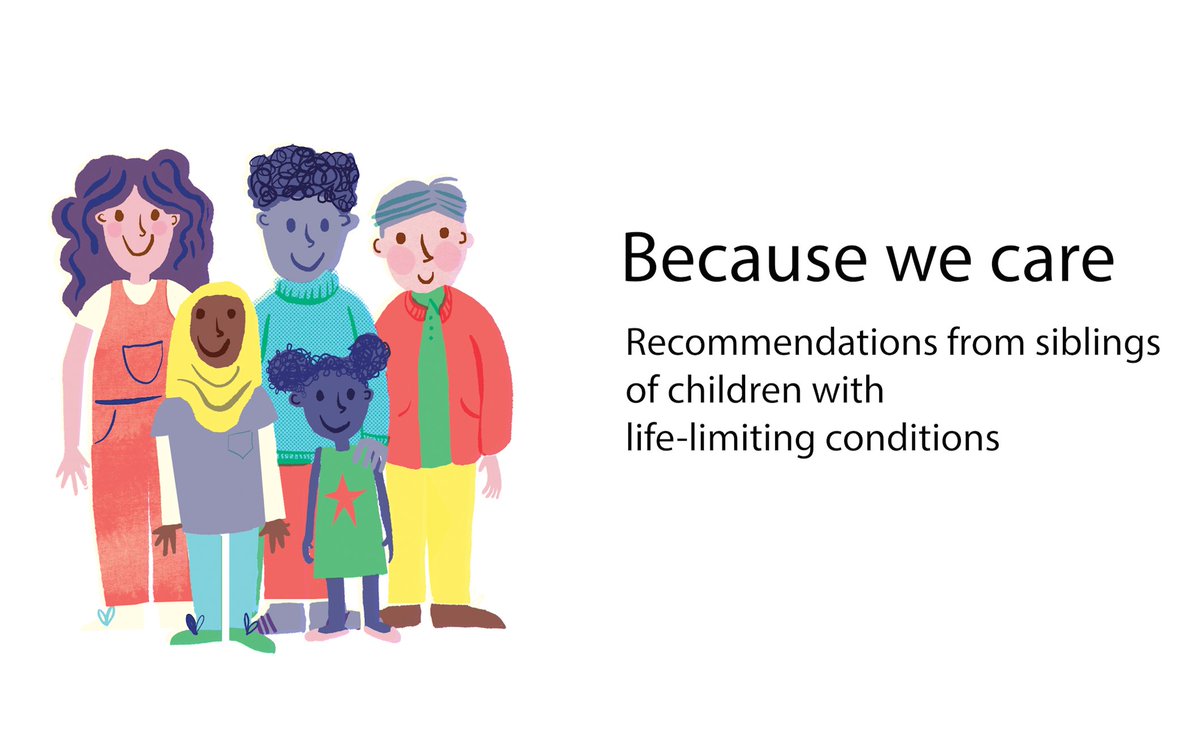 Because we care

Recommendations from siblings of children with life-limiting conditions